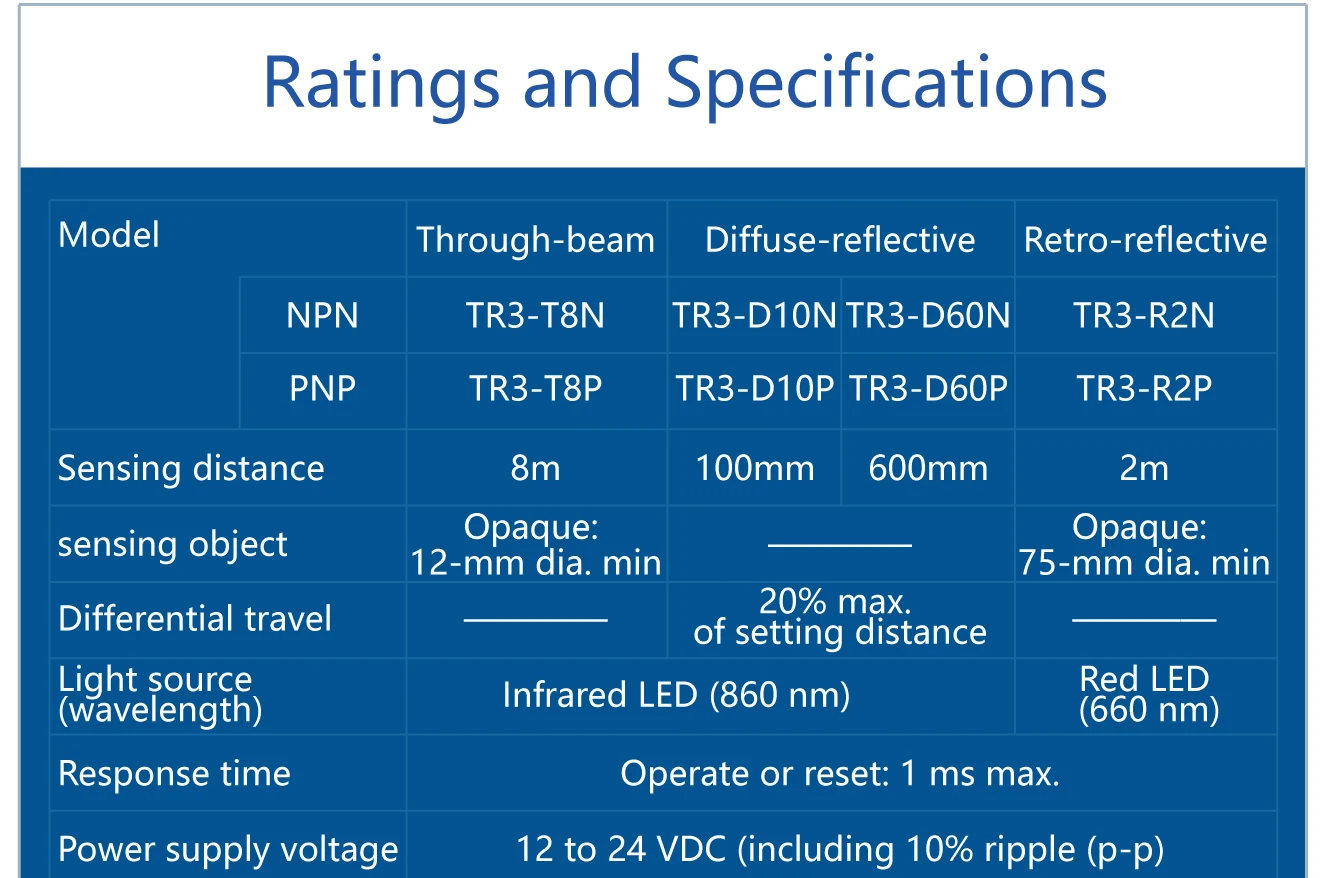 Ratings and Specifications

| Model | | Through-beam | Diffuse-reflective | | Retro-reflective |
|---|---|---|---|---|---|
| | NPN | TR3-T8N | TR3-D10N | TR3-D60N | TR3-R2N |
| | PNP | TR3-T8P | TR3-D10P | TR3-D60P | TR3-R2P |
| Sensing distance | | 8m | 100mm | 600mm | 2m |
| sensing object | | Opaque: 12-mm dia. min | ———— | | Opaque: 75-mm dia. min |
| Differential travel | | ———— | 20% max. of setting distance | | ———— |
| Light source (wavelength) | | Infrared LED (860 nm) | | | Red LED (660 nm) |
| Response time | | Operate or reset: 1 ms max. | | | |
| Power supply voltage | | 12 to 24 VDC (including 10% ripple (p-p) | | | |